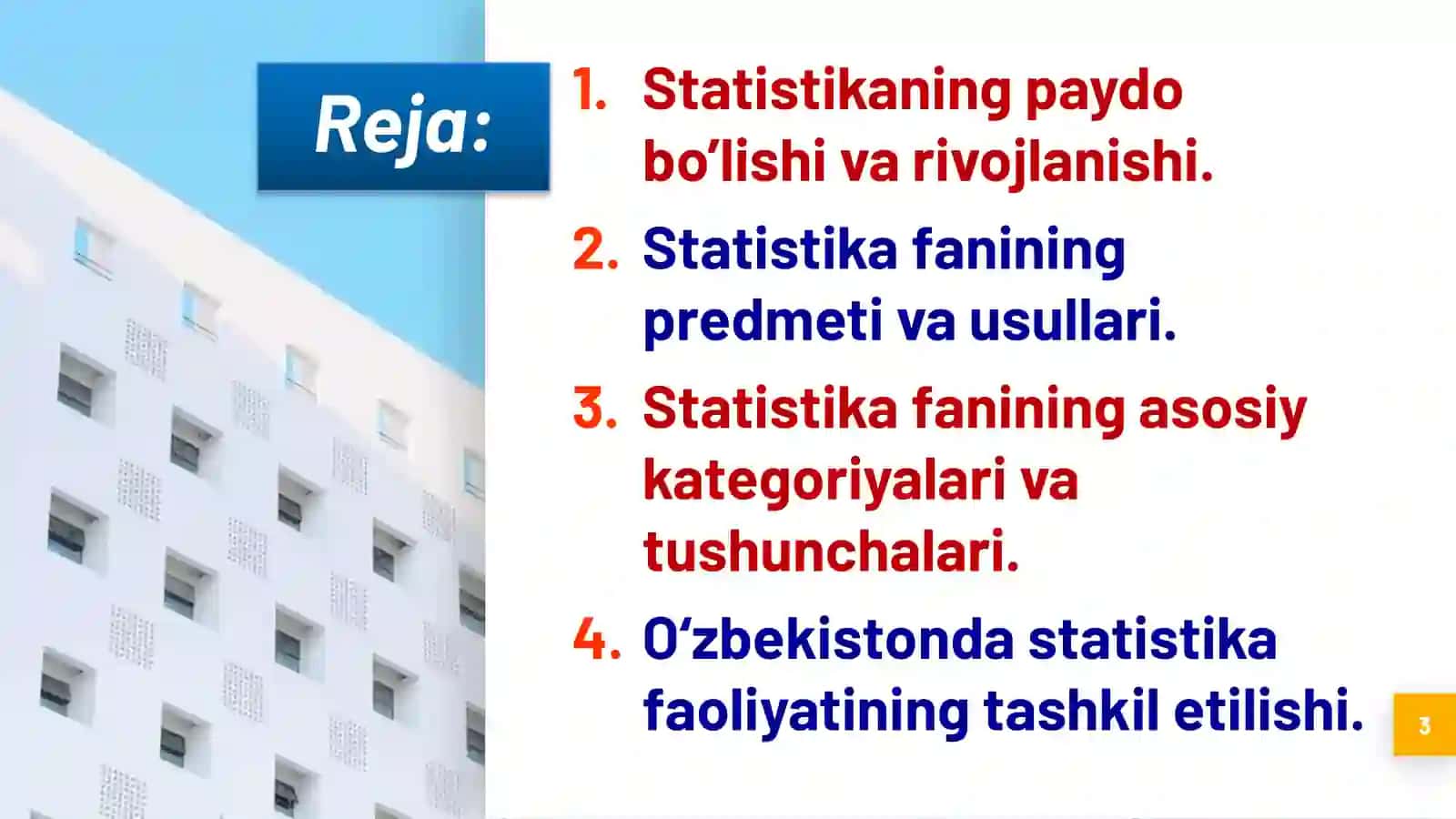 Reja:

1. Statistikaning paydo bo‘lishi va rivojlanishi.

2. Statistika fanining predmeti va usullari.

3. Statistika fanining asosiy kategoriyalari va tushunchalari.

4. O‘zbekistonda statistika faoliyatining tashkil etilishi.

3